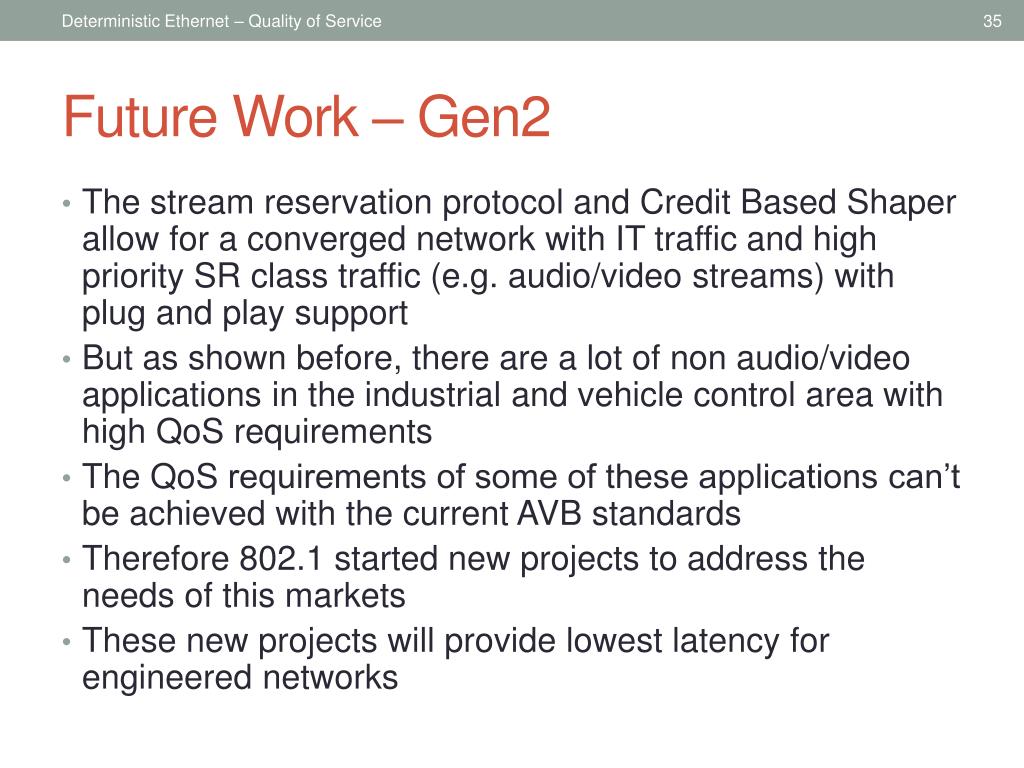 Deterministic Ethernet – Quality of Service

35

Future Work – Gen2

• The stream reservation protocol and Credit Based Shaper allow for a converged network with IT traffic and high priority SR class traffic (e.g. audio/video streams) with plug and play support
• But as shown before, there are a lot of non audio/video applications in the industrial and vehicle control area with high QoS requirements
• The QoS requirements of some of these applications can't be achieved with the current AVB standards
• Therefore 802.1 started new projects to address the needs of this markets
• These new projects will provide lowest latency for engineered networks